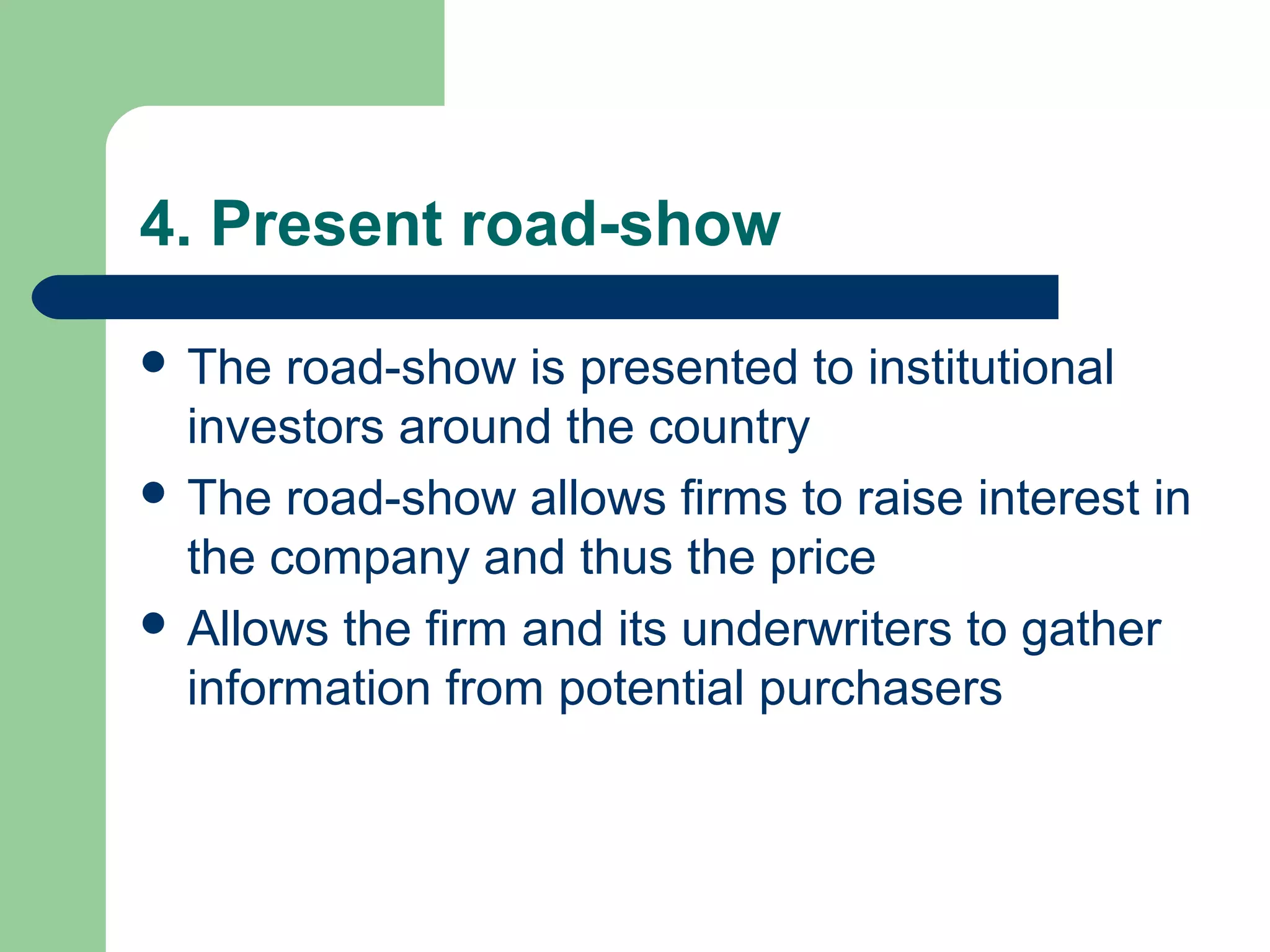 4. Present road-show

- The road-show is presented to institutional investors around the country
- The road-show allows firms to raise interest in the company and thus the price
- Allows the firm and its underwriters to gather information from potential purchasers